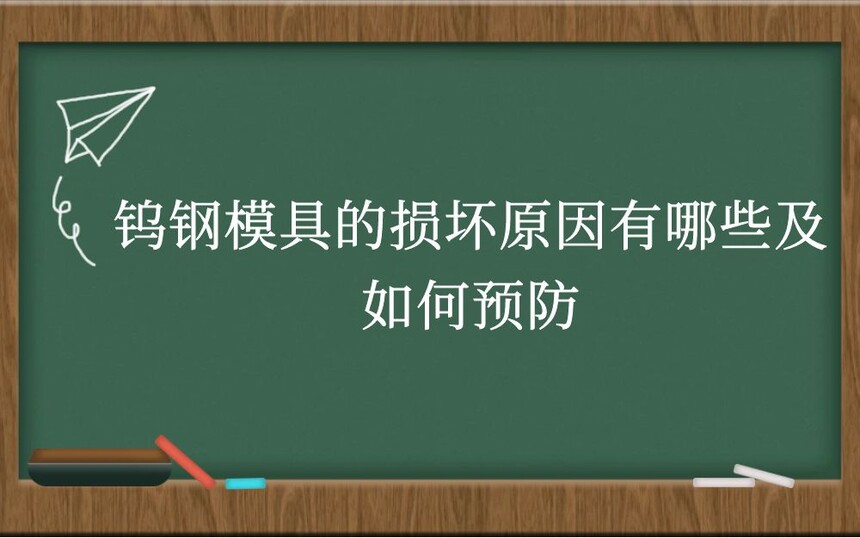 钨钢模具的损坏原因有哪些及如何预防